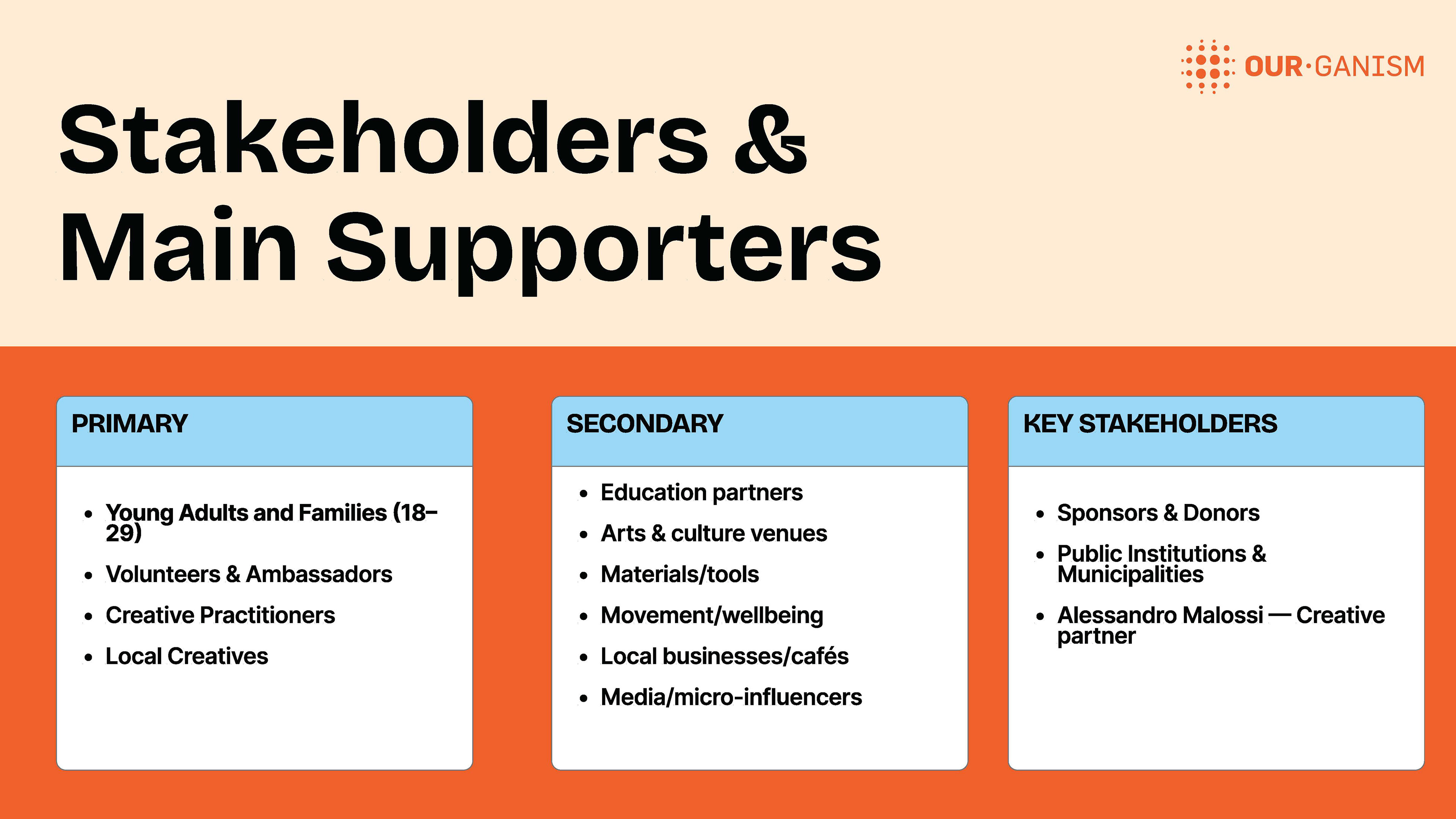 OUR·GANISM

Stakeholders & Main Supporters

PRIMARY

- Young Adults and Families (18–29)
- Volunteers & Ambassadors
- Creative Practitioners
- Local Creatives

SECONDARY

- Education partners
- Arts & culture venues
- Materials/tools
- Movement/wellbeing
- Local businesses/cafés
- Media/micro-influencers

KEY STAKEHOLDERS

- Sponsors & Donors
- Public Institutions & Municipalities
- Alessandro Malossi — Creative partner